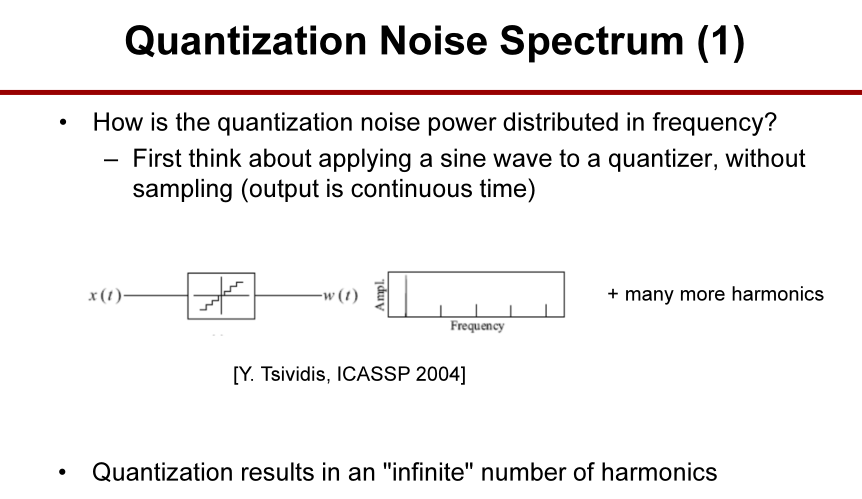 Quantization Noise Spectrum (1)

• How is the quantization noise power distributed in frequency?
– First think about applying a sine wave to a quantizer, without sampling (output is continuous time)

$x(t)$ $w(t)$ Ampl. Frequency

+ many more harmonics

[Y. Tsividis, ICASSP 2004]

• Quantization results in an "infinite" number of harmonics